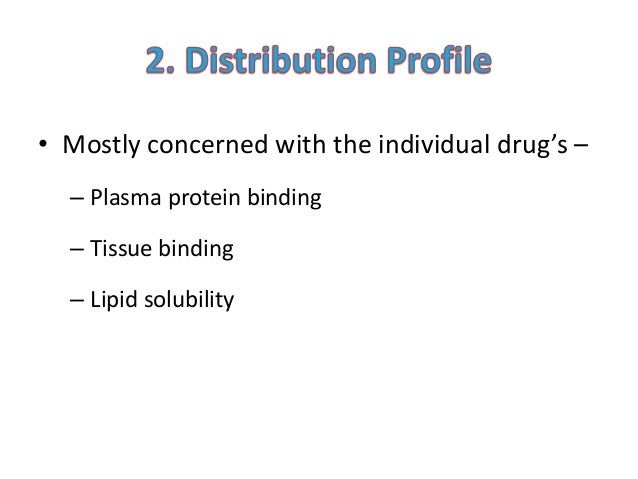 2. Distribution Profile

• Mostly concerned with the individual drug's –

– Plasma protein binding

– Tissue binding

– Lipid solubility